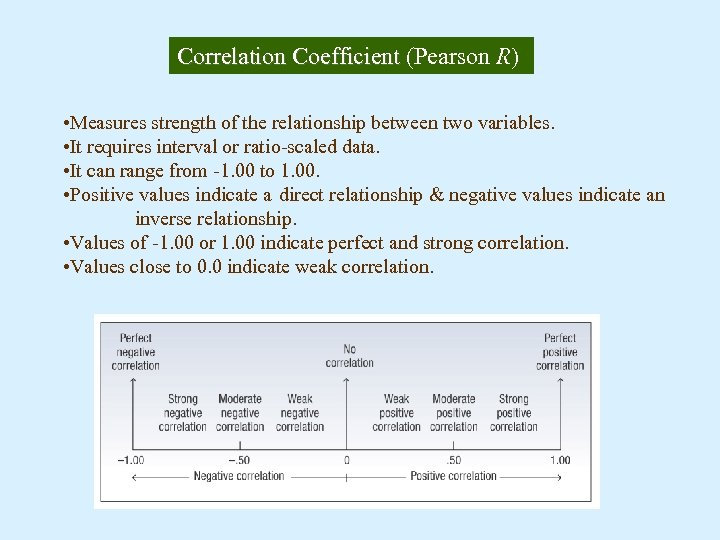 Correlation Coefficient (Pearson $R$)

•Measures strength of the relationship between two variables.
•It requires interval or ratio-scaled data.
•It can range from -1.00 to 1.00.
•Positive values indicate a direct relationship & negative values indicate an inverse relationship.
•Values of -1.00 or 1.00 indicate perfect and strong correlation.
•Values close to 0.0 indicate weak correlation.

Perfect negative correlation

No correlation

Perfect positive correlation

Strong negative correlation

Moderate negative correlation

Weak negative correlation

Weak positive correlation

Moderate positive correlation

Strong positive correlation

−1.00

−.50

0

.50

1.00

Negative correlation

Positive correlation